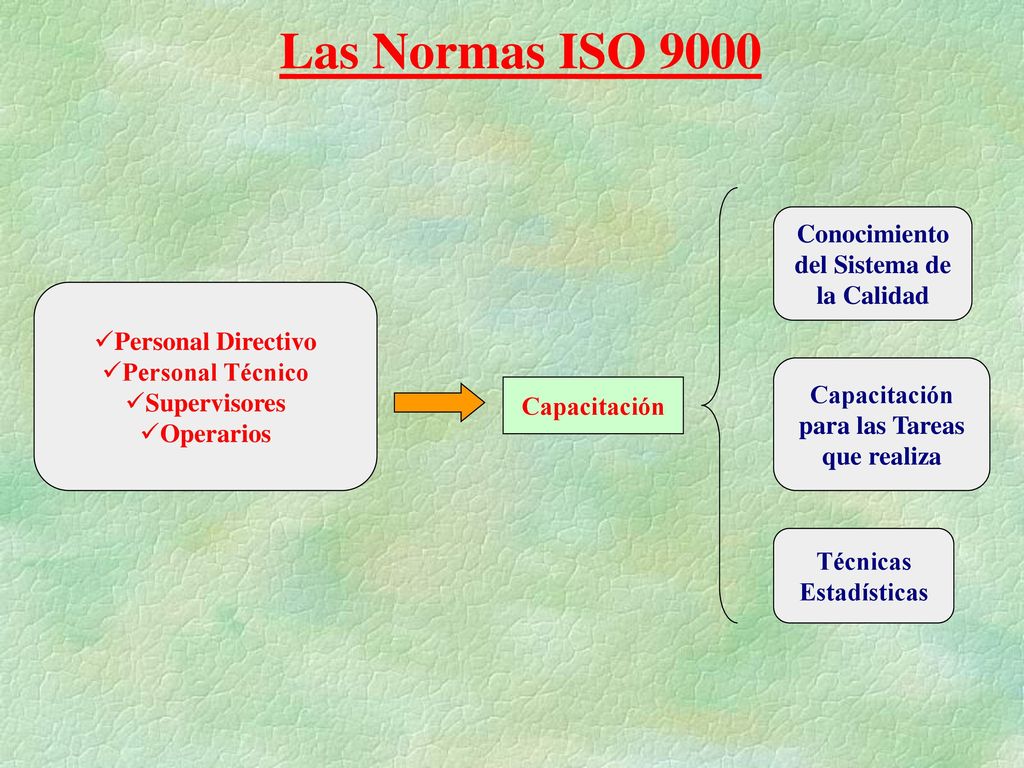 Las Normas ISO 9000

✓Personal Directivo
✓Personal Técnico
✓Supervisores
✓Operarios

Capacitación

Conocimiento del Sistema de la Calidad

Capacitación para las Tareas que realiza

Técnicas Estadísticas